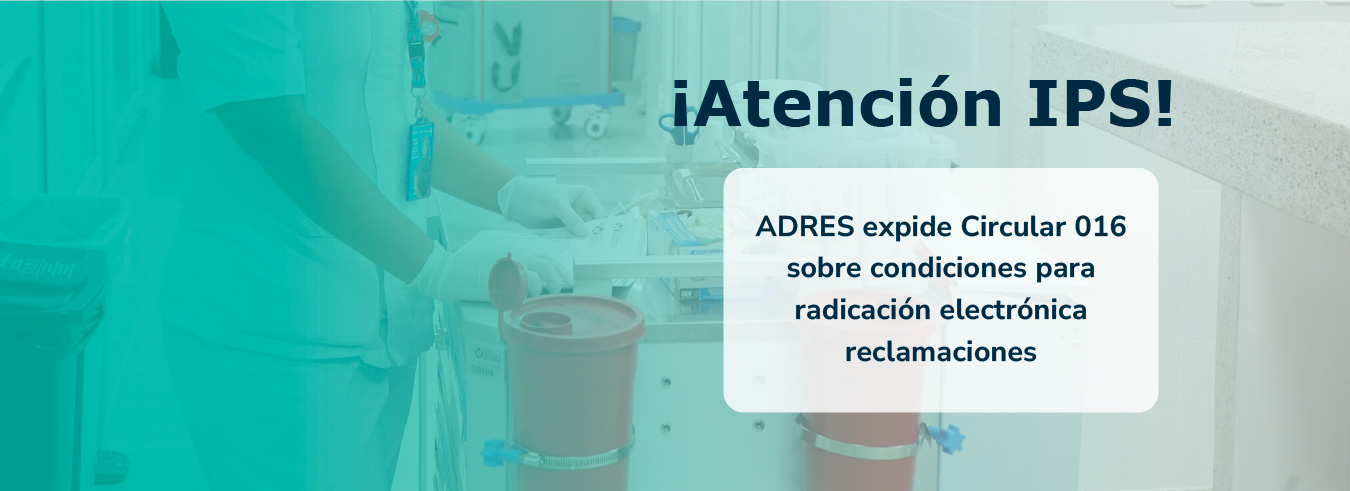 ¡Atención IPS!

ADRES expide Circular 016 sobre condiciones para radicación electrónica reclamaciones